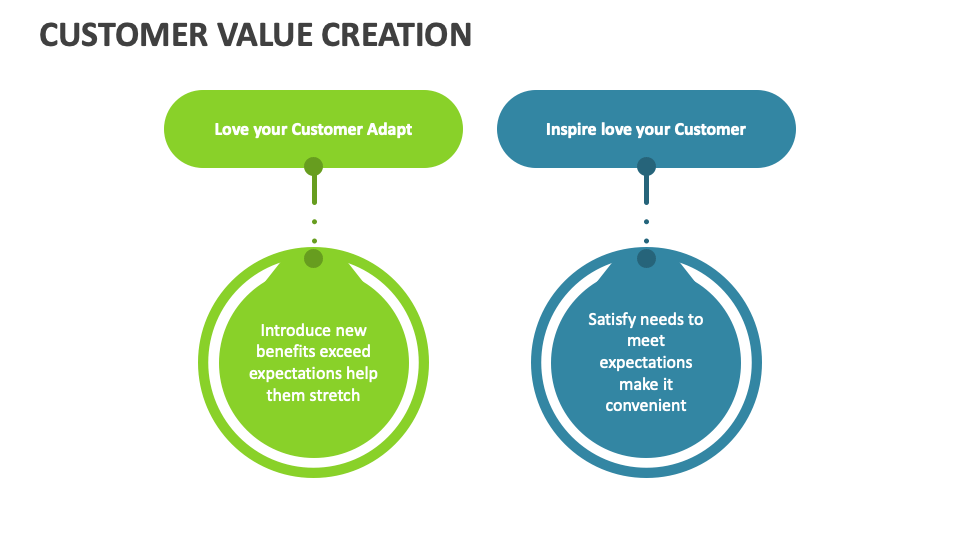 CUSTOMER VALUE CREATION

Love your Customer Adapt

Introduce new benefits exceed expectations help them stretch

Inspire love your Customer

Satisfy needs to meet expectations make it convenient